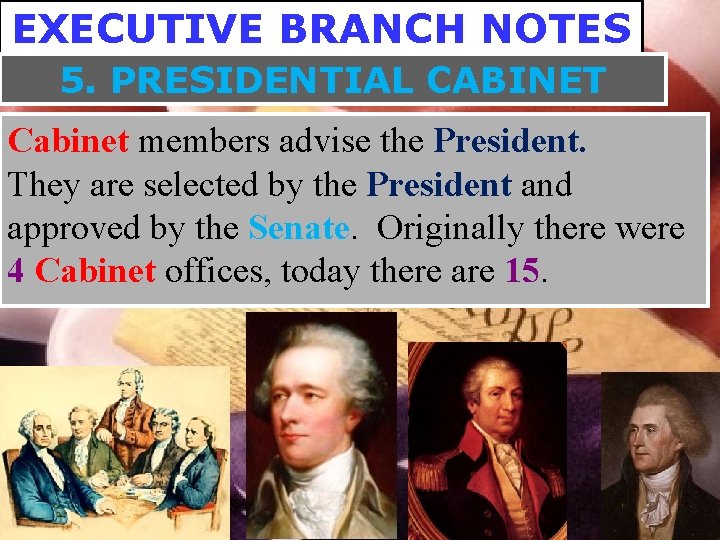 EXECUTIVE BRANCH NOTES

5. PRESIDENTIAL CABINET

Cabinet members advise the President. They are selected by the President and approved by the Senate. Originally there were 4 Cabinet offices, today there are 15.